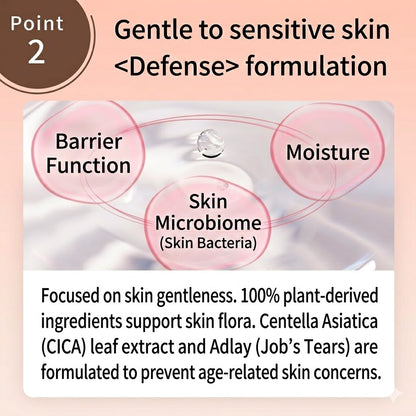 Point
2

Gentle to sensitive skin
<Defense> formulation

Barrier Function

Moisture

Skin Microbiome
(Skin Bacteria)

Focused on skin gentleness. 100% plant-derived ingredients support skin flora. Centella Asiatica (CICA) leaf extract and Adlay (Job's Tears) are formulated to prevent age-related skin concerns.